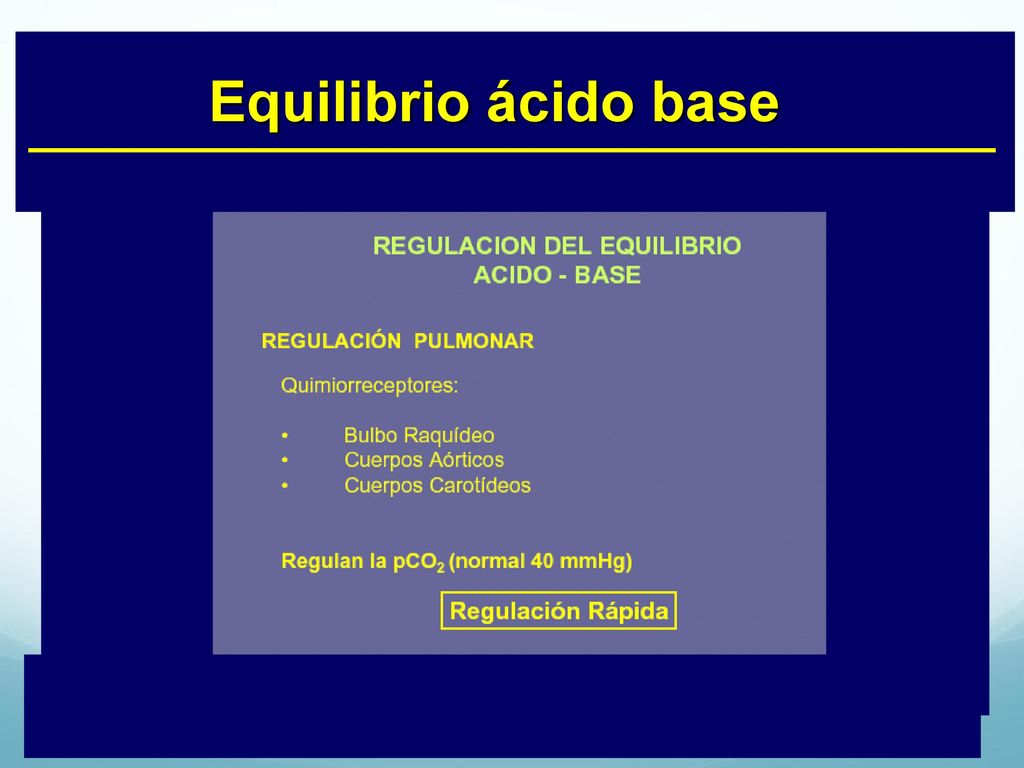 Equilibrio ácido base

REGULACION DEL EQUILIBRIO ACIDO - BASE

REGULACIÓN PULMONAR

Quimiorreceptores:

• Bulbo Raquídeo
• Cuerpos Aórticos
• Cuerpos Carotídeos

Regulan la $pCO_2$ (normal 40 mmHg)

Regulación Rápida